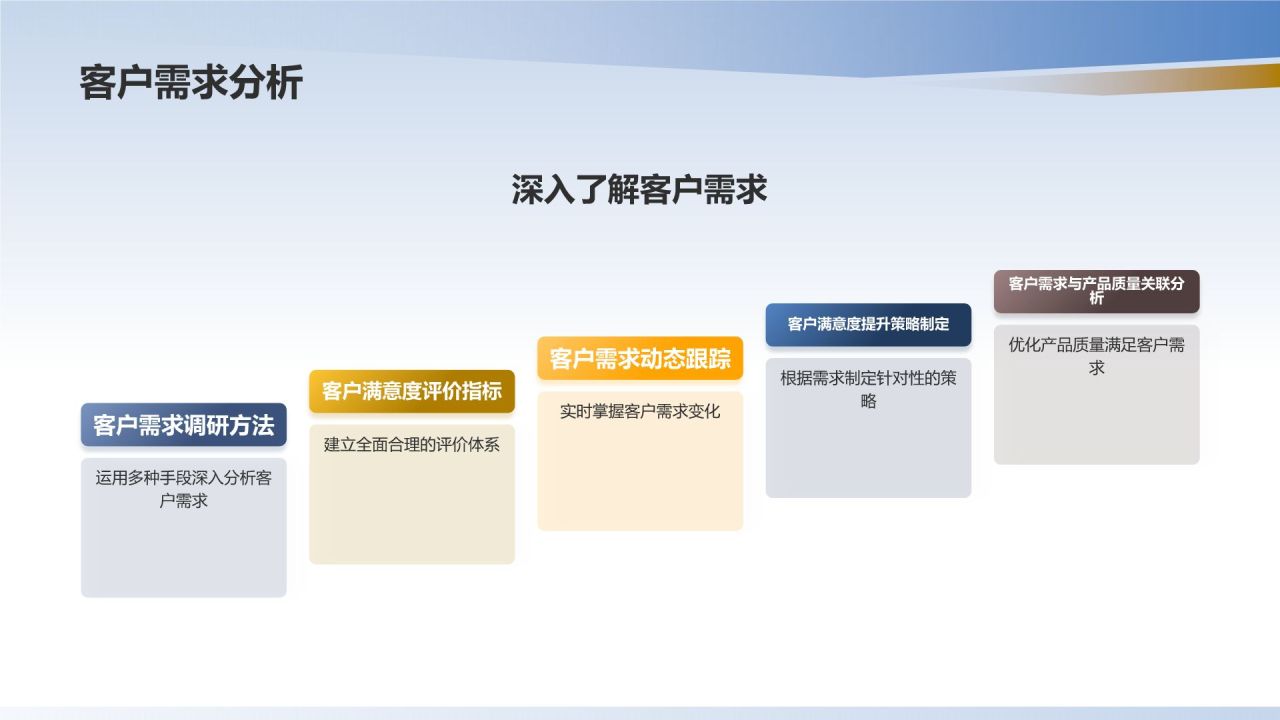 客户需求分析

深入了解客户需求

客户需求调研方法

运用多种手段深入分析客户需求

客户满意度评价指标

建立全面合理的评价体系

客户需求动态跟踪

实时掌握客户需求变化

客户满意度提升策略制定

根据需求制定针对性的策略

客户需求与产品质量关联分析

优化产品质量满足客户需求